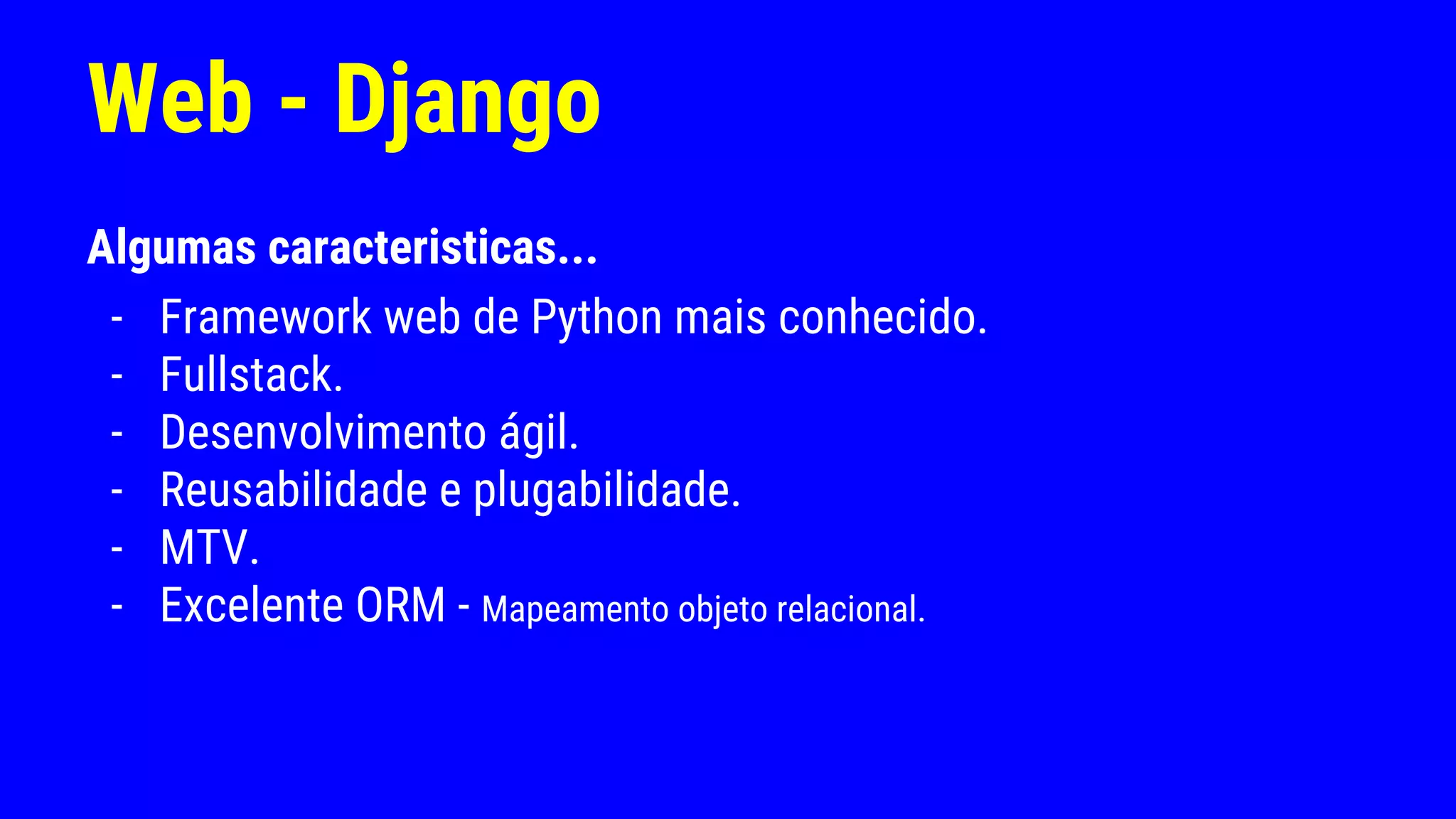 Web - Django

Algumas caracteristicas...

- Framework web de Python mais conhecido.
- Fullstack.
- Desenvolvimento ágil.
- Reusabilidade e plugabilidade.
- MTV.
- Excelente ORM - Mapeamento objeto relacional.